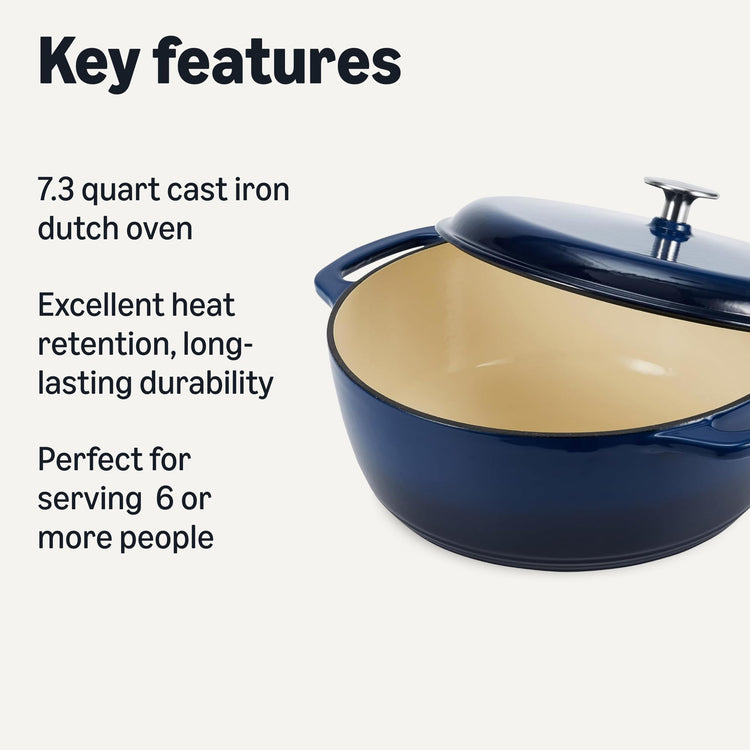 Key features

7.3 quart cast iron dutch oven

Excellent heat retention, long-lasting durability

Perfect for serving 6 or more people